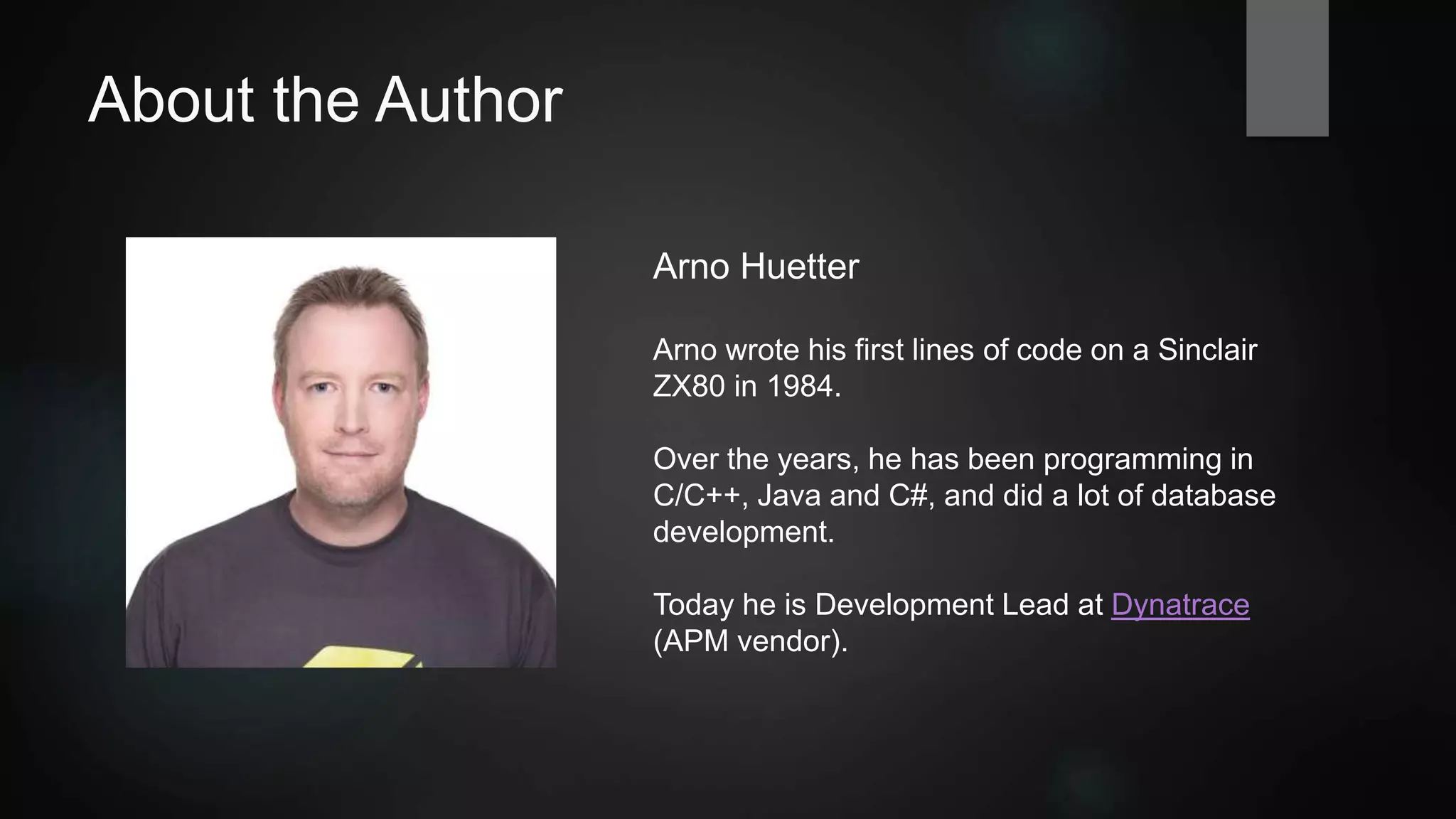 About the Author

Arno Huetter

Arno wrote his first lines of code on a Sinclair ZX80 in 1984.

Over the years, he has been programming in C/C++, Java and C#, and did a lot of database development.

Today he is Development Lead at Dynatrace (APM vendor).